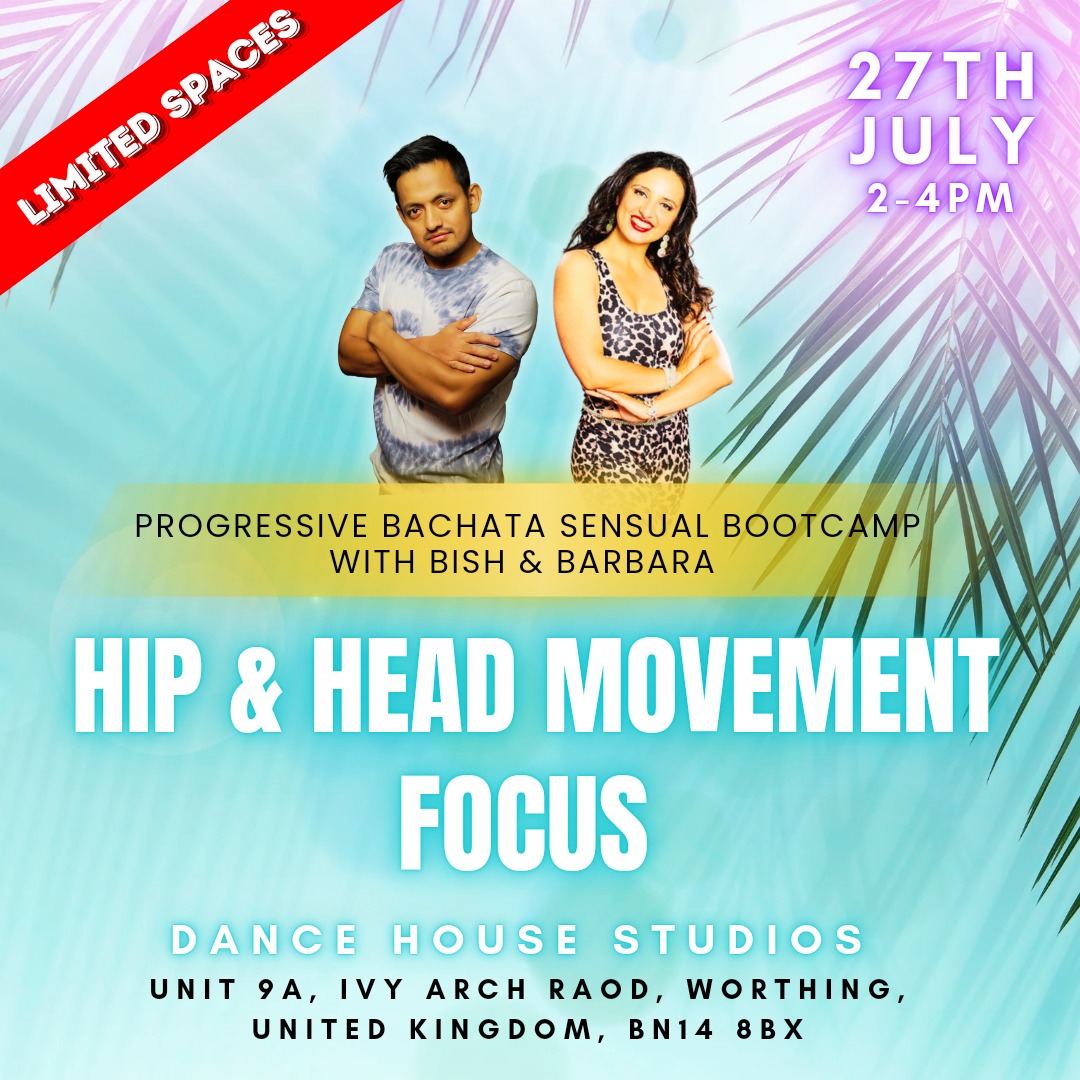 LIMITED SPACES

27TH JULY
2-4PM

PROGRESSIVE BACHATA SENSUAL BOOTCAMP
WITH BISH & BARBARA

HIP & HEAD MOVEMENT FOCUS

DANCE HOUSE STUDIOS
UNIT 9A, IVY ARCH RAOD, WORTHING, UNITED KINGDOM, BN14 8BX